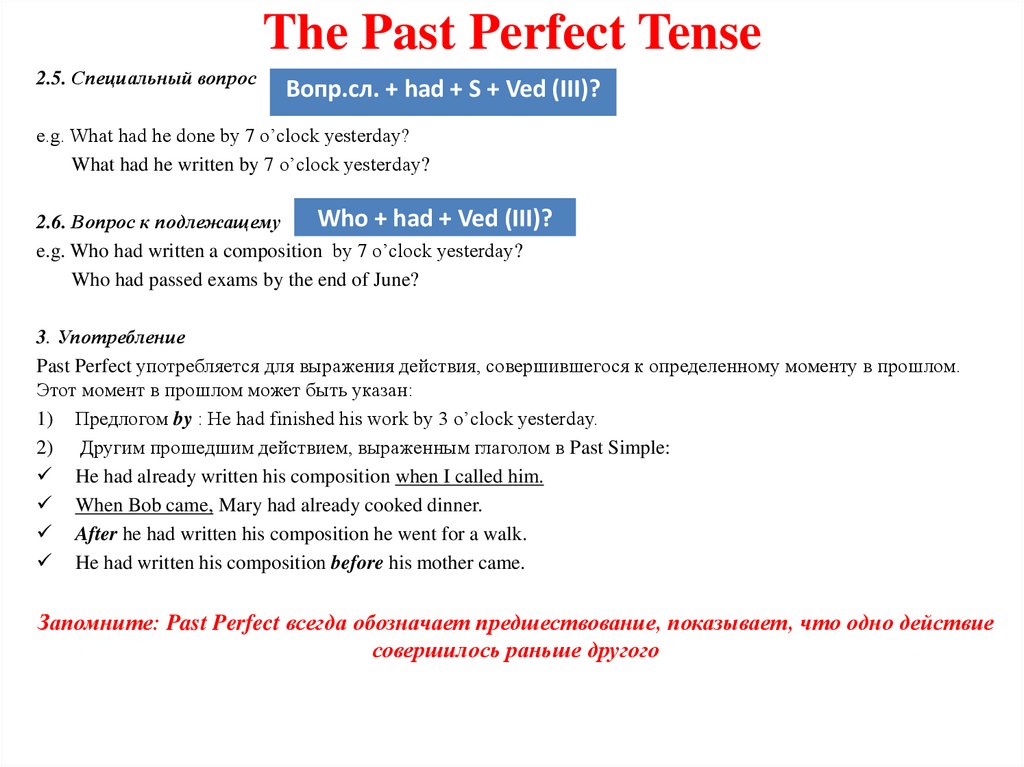 The Past Perfect Tense

2.5. Специальный вопрос

Вопр.сл. + had + S + Ved (III)?

e.g. What had he done by 7 o'clock yesterday?
What had he written by 7 o'clock yesterday?

2.6. Вопрос к подлежащему

Who + had + Ved (III)?

e.g. Who had written a composition by 7 o'clock yesterday?
Who had passed exams by the end of June?

3. Употребление
Past Perfect употребляется для выражения действия, совершившегося к определенному моменту в прошлом. Этот момент в прошлом может быть указан:
1) Предлогом by : He had finished his work by 3 o'clock yesterday.
2) Другим прошедшим действием, выраженным глаголом в Past Simple:
✓ He had already written his composition when I called him.
✓ When Bob came, Mary had already cooked dinner.
✓ After he had written his composition he went for a walk.
✓ He had written his composition before his mother came.

Запомните: Past Perfect всегда обозначает предшествование, показывает, что одно действие совершилось раньше другого